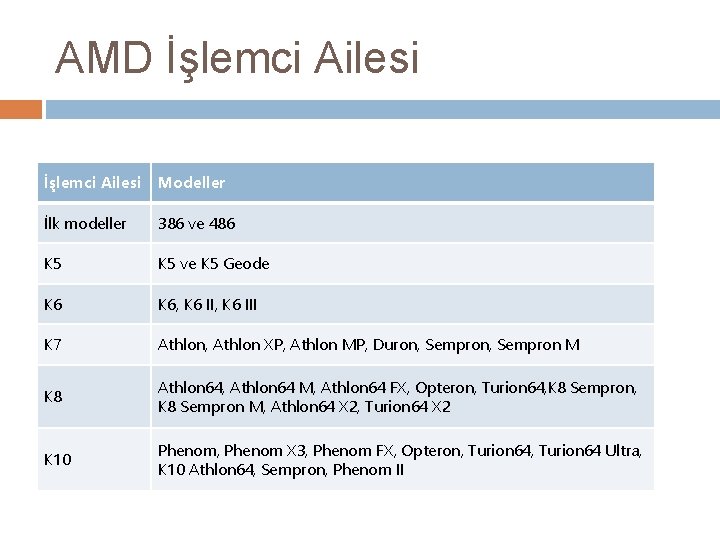 AMD İşlemci Ailesi

| İşlemci Ailesi | Modeller |
|---|---|
| İlk modeller | 386 ve 486 |
| K5 | K5 ve K5 Geode |
| K6 | K6, K6 II, K6 III |
| K7 | Athlon, Athlon XP, Athlon MP, Duron, Sempron, Sempron M |
| K8 | Athlon64, Athlon64 M, Athlon64 FX, Opteron, Turion64,K8 Sempron, K8 Sempron M, Athlon64 X2, Turion64 X2 |
| K10 | Phenom, Phenom X3, Phenom FX, Opteron, Turion64, Turion64 Ultra, K10 Athlon64, Sempron, Phenom II |